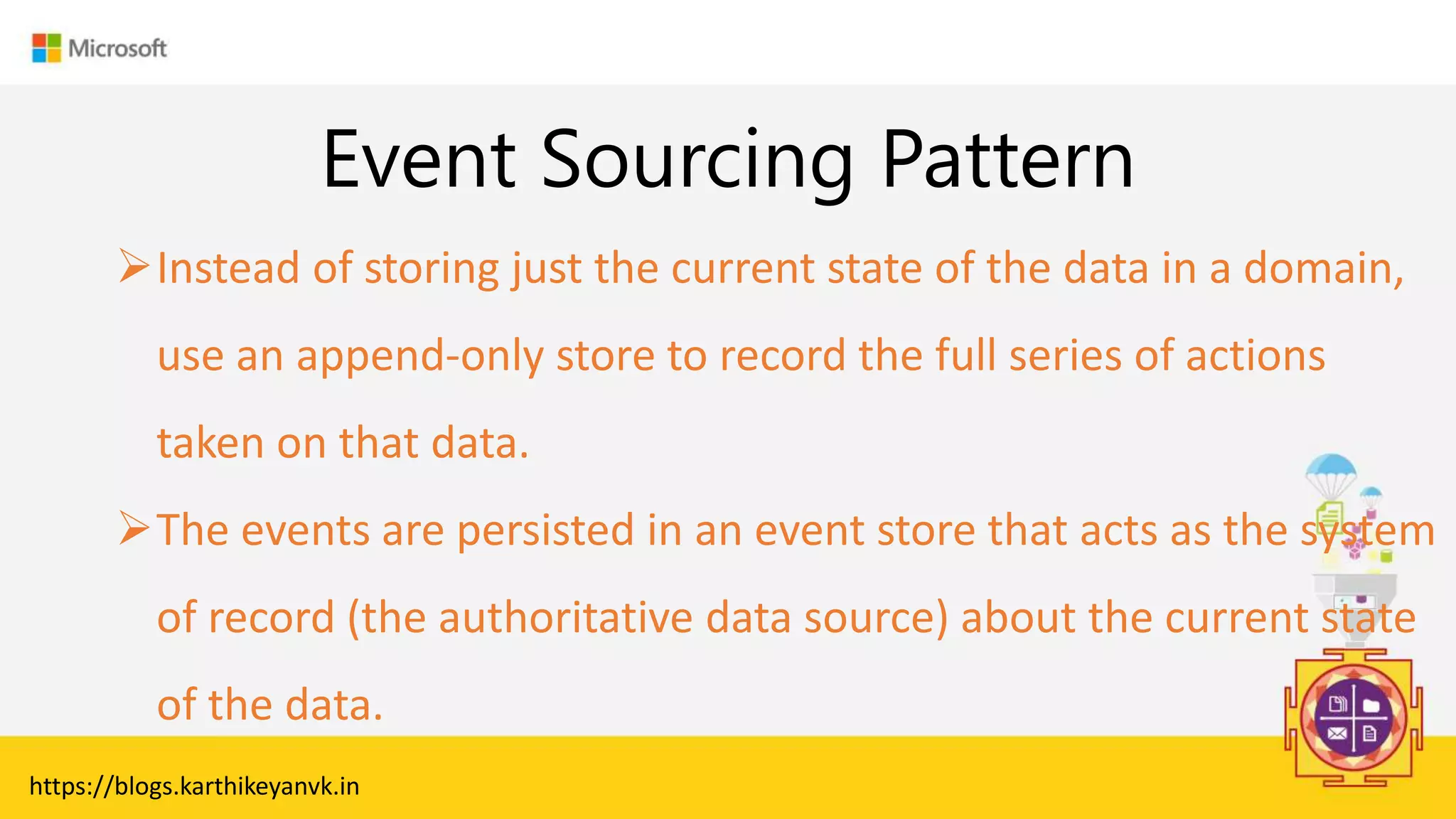 Microsoft

Event Sourcing Pattern

➢ Instead of storing just the current state of the data in a domain, use an append-only store to record the full series of actions taken on that data.

➢ The events are persisted in an event store that acts as the system of record (the authoritative data source) about the current state of the data.

https://blogs.karthikeyanvk.in